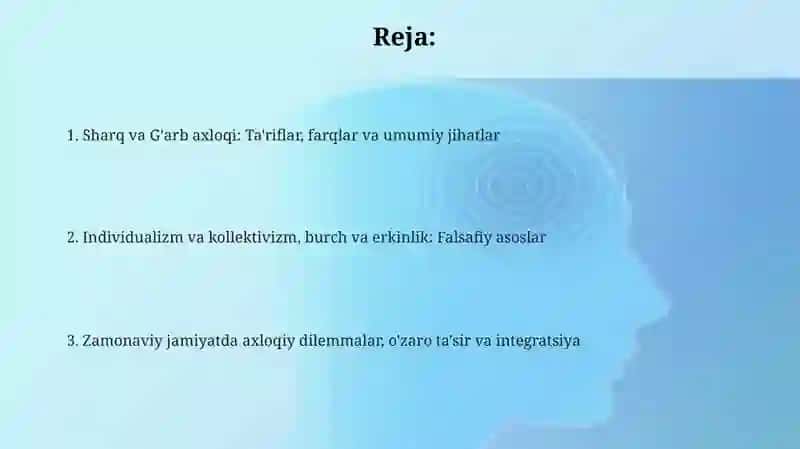 Reja:

1. Sharq va G'arb axloqi: Ta'riflar, farqlar va umumiy jihatlar

2. Individualizm va kollektivizm, burch va erkinlik: Falsafiy asoslar

3. Zamonaviy jamiyatda axloqiy dilemmalar, o'zaro ta'sir va integratsiya